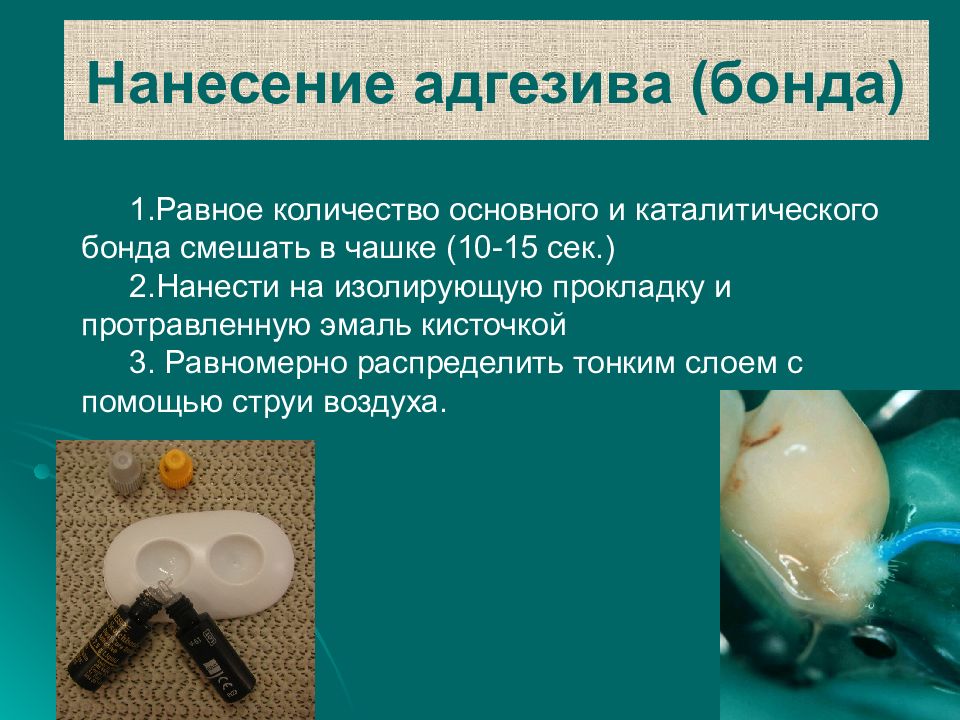 Нанесение адгезива (бонда)

1.Равное количество основного и каталитического бонда смешать в чашке (10-15 сек.)

2.Нанести на изолирующую прокладку и протравленную эмаль кисточкой

3. Равномерно распределить тонким слоем с помощью струи воздуха.